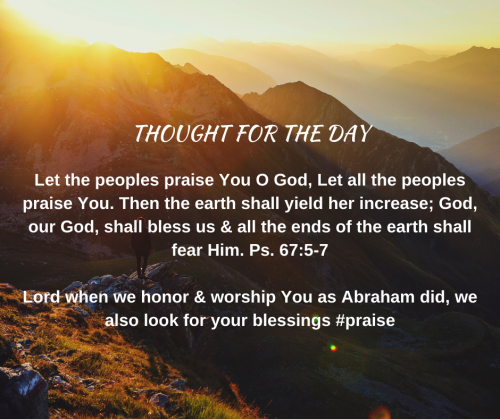 THOUGHT FOR THE DAY

Let the peoples praise You O God, Let all the peoples praise You. Then the earth shall yield her increase; God, our God, shall bless us & all the ends of the earth shall fear Him. Ps. 67:5-7

Lord when we honor & worship You as Abraham did, we also look for your blessings #praise